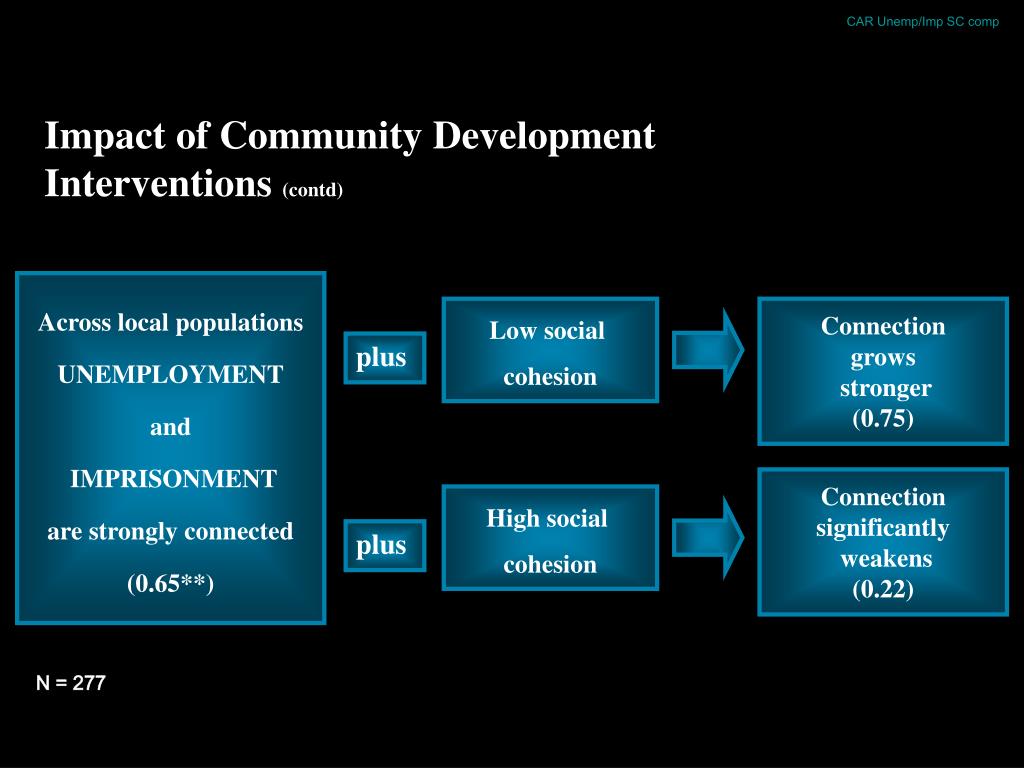 CAR Unemp/Imp SC comp

Impact of Community Development Interventions (contd)

Across local populations

UNEMPLOYMENT

and

IMPRISONMENT

are strongly connected

(0.65**)

plus

Low social cohesion

Connection grows stronger (0.75)

plus

High social cohesion

Connection significantly weakens (0.22)

N = 277